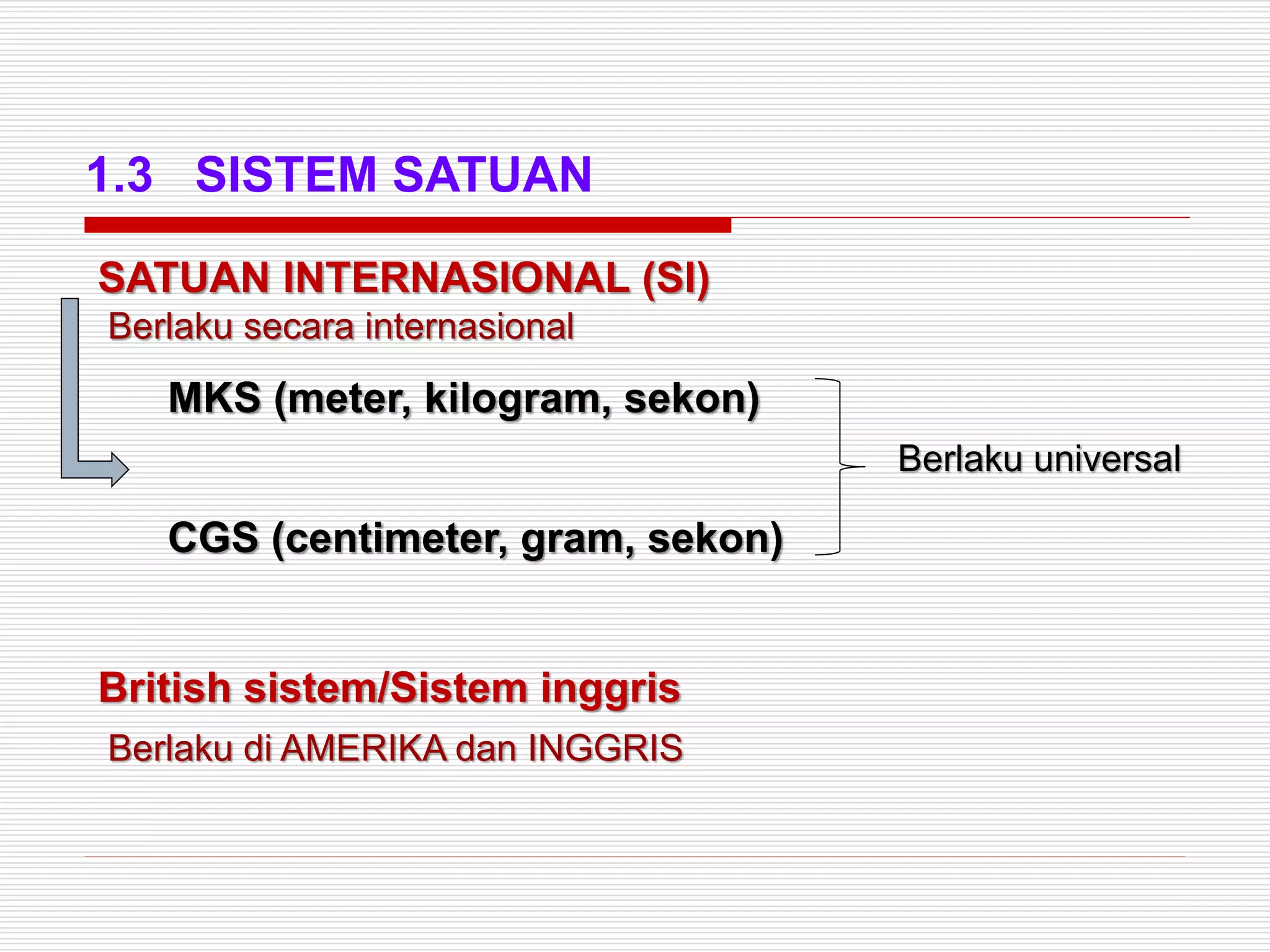 1.3 SISTEM SATUAN

SATUAN INTERNASIONAL (SI)

Berlaku secara internasional

MKS (meter, kilogram, sekon)

CGS (centimeter, gram, sekon)

Berlaku universal

British sistem/Sistem inggris

Berlaku di AMERIKA dan INGGRIS